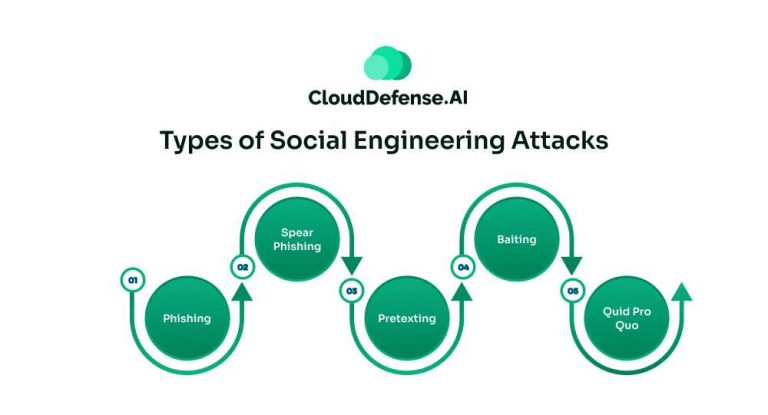 CloudDefense.AI

Types of Social Engineering Attacks

01

Phishing

02

Spear Phishing

03

Pretexting

04

Baiting

05

Quid Pro Quo